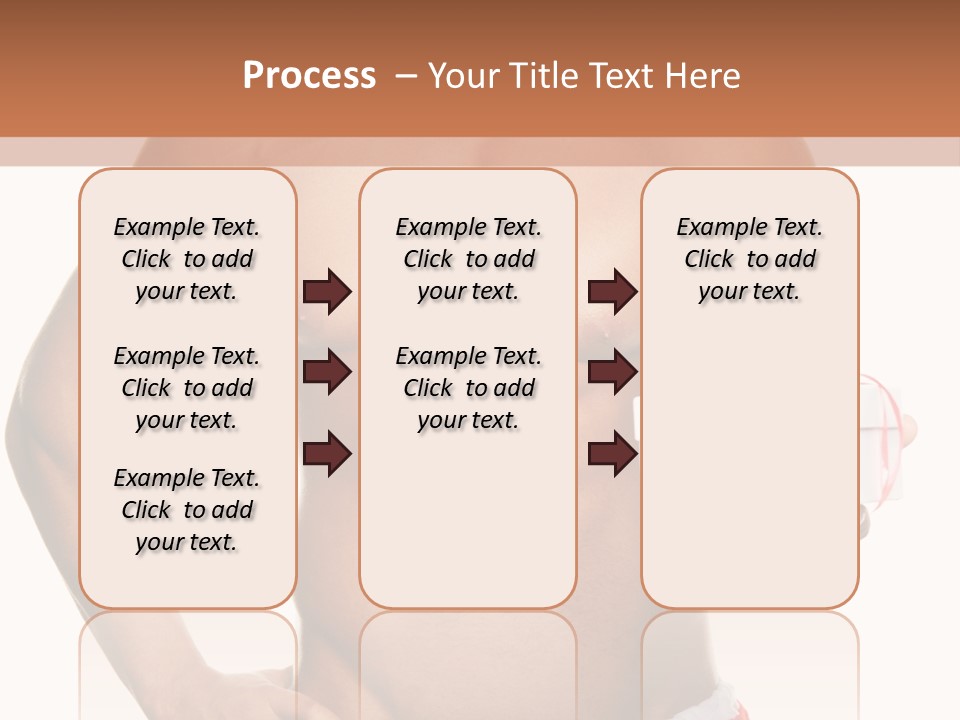 Process – Your Title Text Here

Example Text. Click to add your text.

Example Text. Click to add your text.

Example Text. Click to add your text.

Example Text. Click to add your text.

Example Text. Click to add your text.

Example Text. Click to add your text.